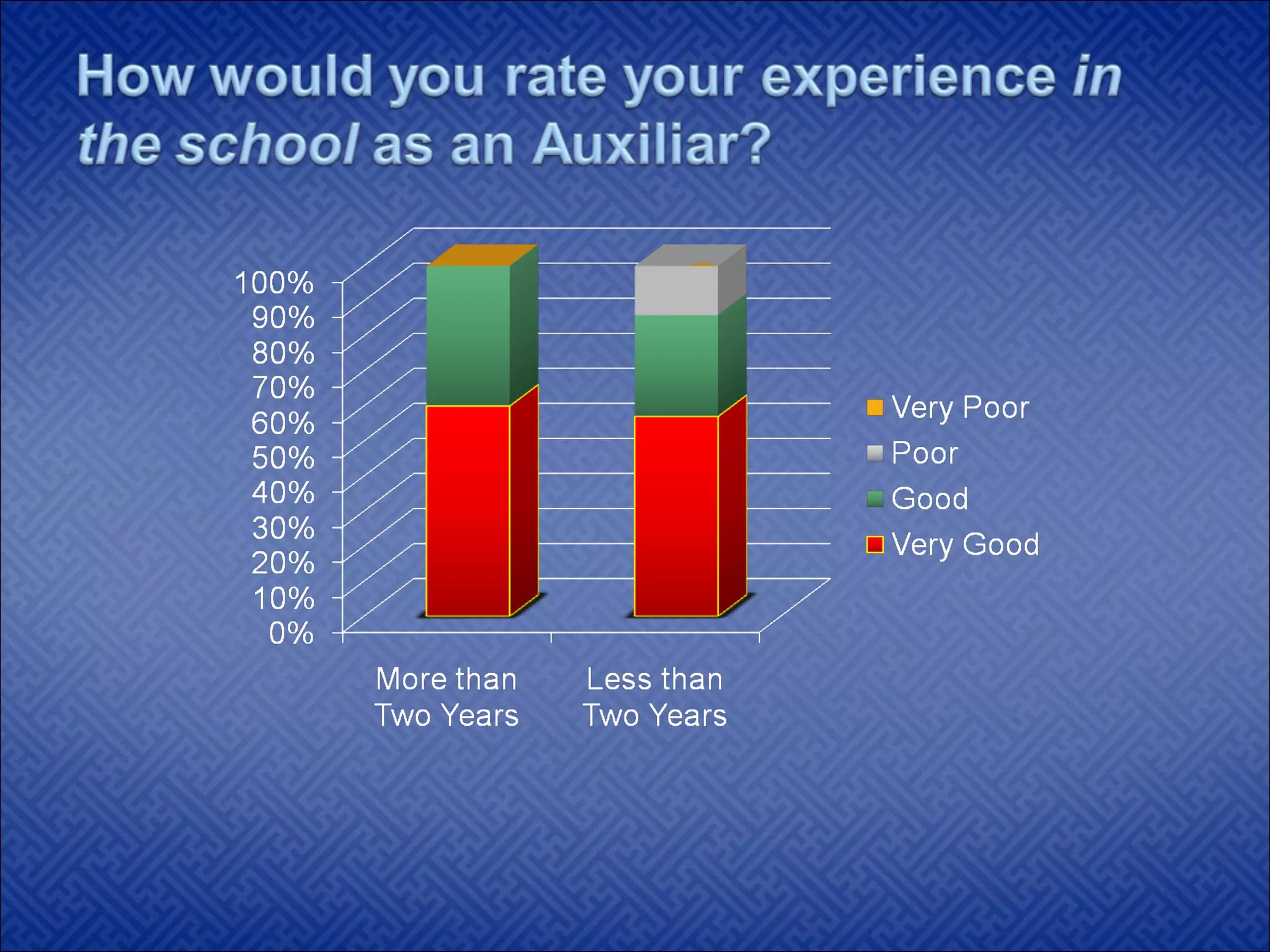 How would you rate your experience in the school as an Auxiliar?

100%
90%
80%
70%
60%
50%
40%
30%
20%
10%
0%

More than Two Years

Less than Two Years

Very Poor
Poor
Good
Very Good